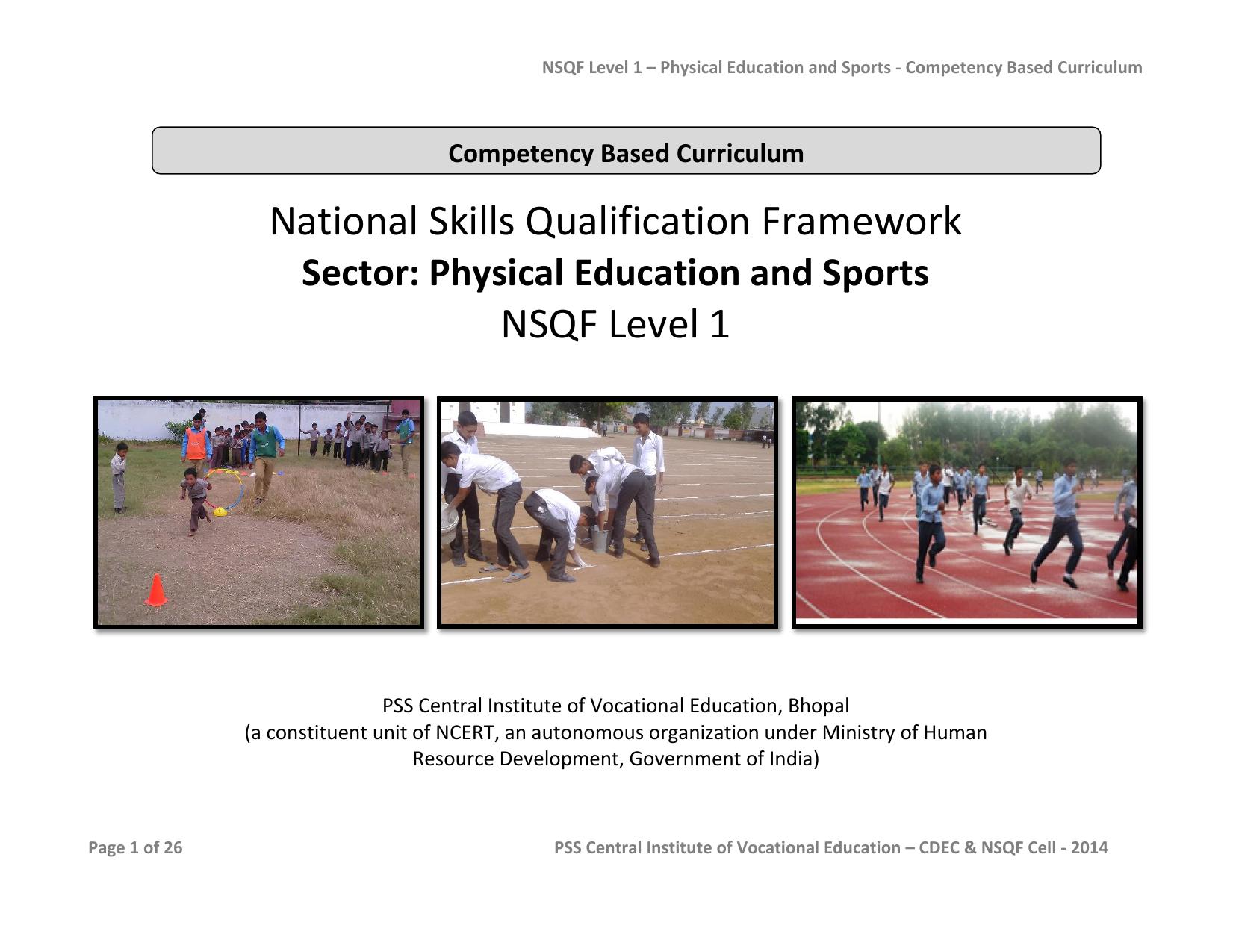 NSQF Level 1 – Physical Education and Sports - Competency Based Curriculum

Competency Based Curriculum

National Skills Qualification Framework
Sector: Physical Education and Sports
NSQF Level 1

PSS Central Institute of Vocational Education, Bhopal
(a constituent unit of NCERT, an autonomous organization under Ministry of Human Resource Development, Government of India)

Page 1 of 26

PSS Central Institute of Vocational Education – CDEC & NSQF Cell - 2014